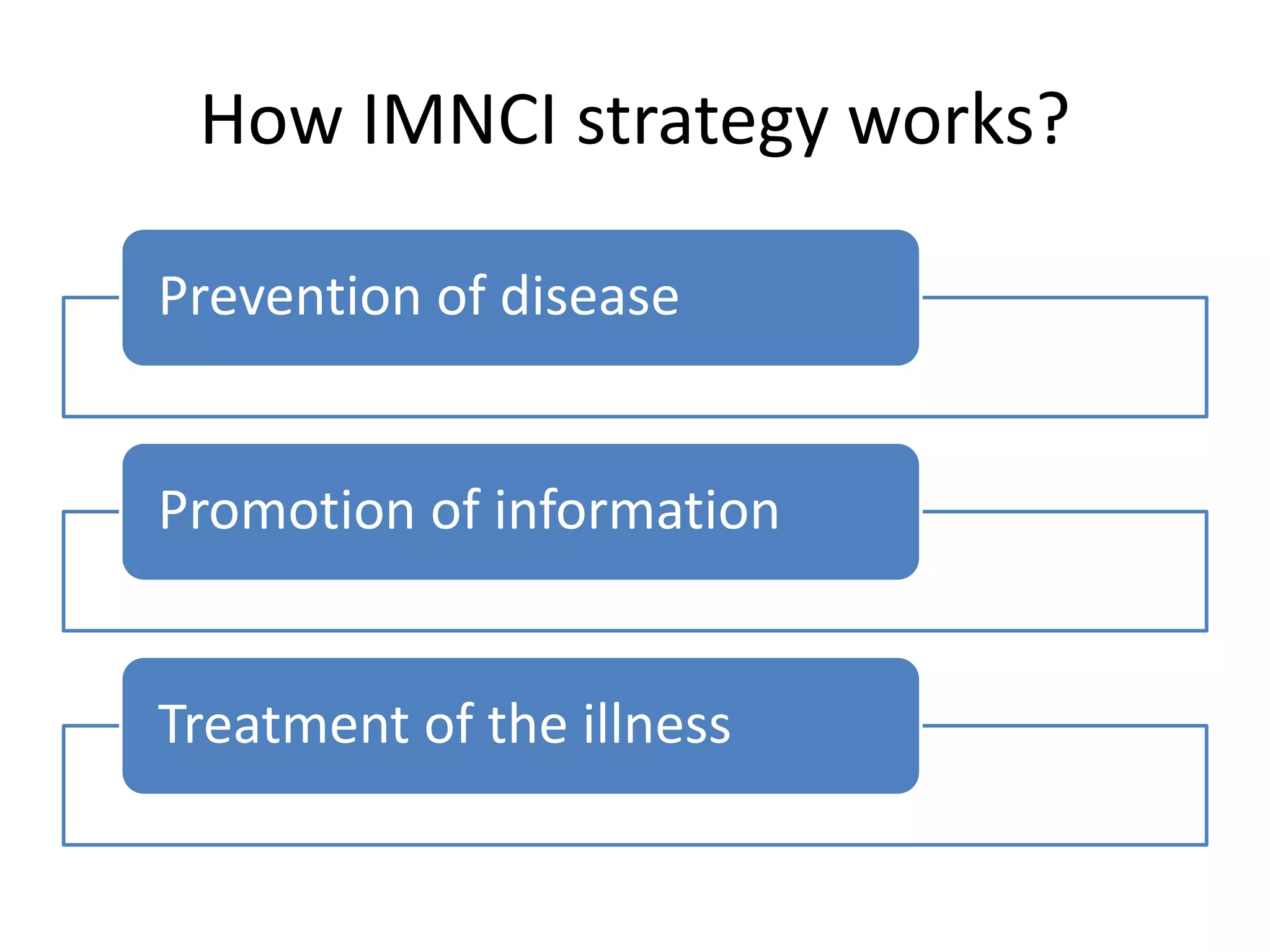 How IMNCI strategy works?

Prevention of disease

Promotion of information

Treatment of the illness